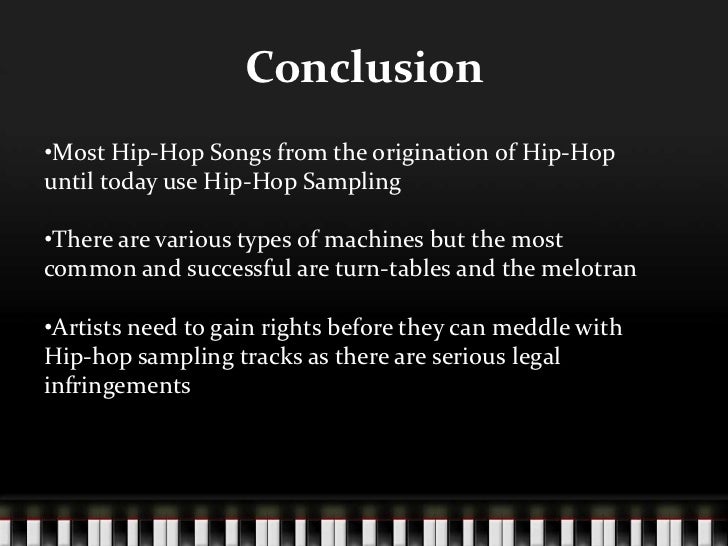 Conclusion

•Most Hip-Hop Songs from the origination of Hip-Hop until today use Hip-Hop Sampling

•There are various types of machines but the most common and successful are turn-tables and the melotran

•Artists need to gain rights before they can meddle with Hip-hop sampling tracks as there are serious legal infringements